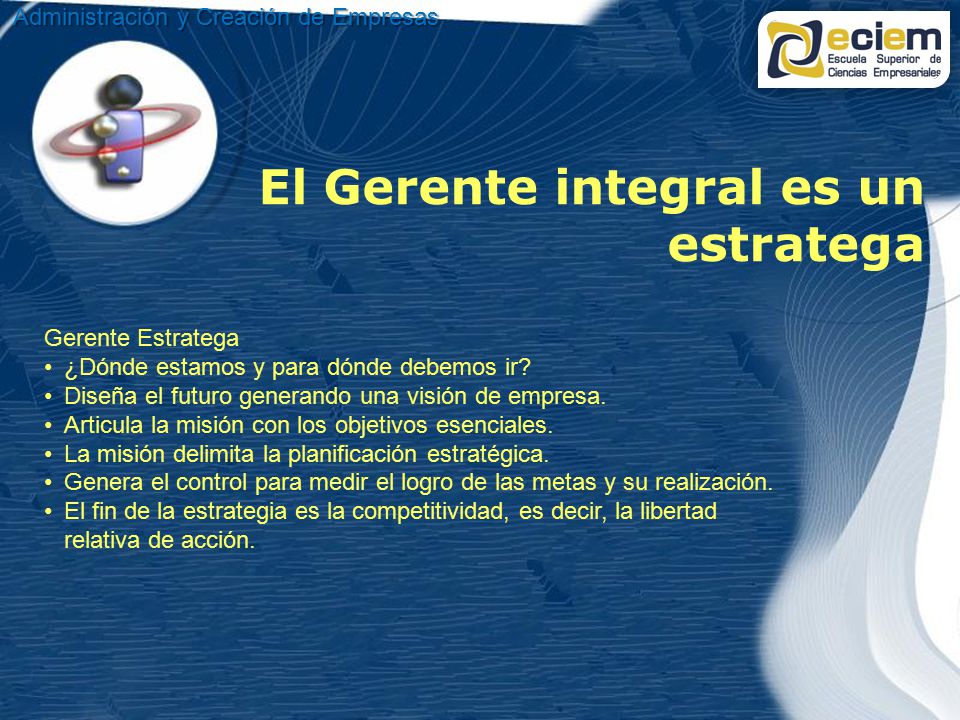 Administración y Creación de Empresas

eciem
Escuela Superior de Ciencias Empresariales

El Gerente integral es un estratega

Gerente Estratega
• ¿Dónde estamos y para dónde debemos ir?
• Diseña el futuro generando una visión de empresa.
• Articula la misión con los objetivos esenciales.
• La misión delimita la planificación estratégica.
• Genera el control para medir el logro de las metas y su realización.
• El fin de la estrategia es la competitividad, es decir, la libertad relativa de acción.